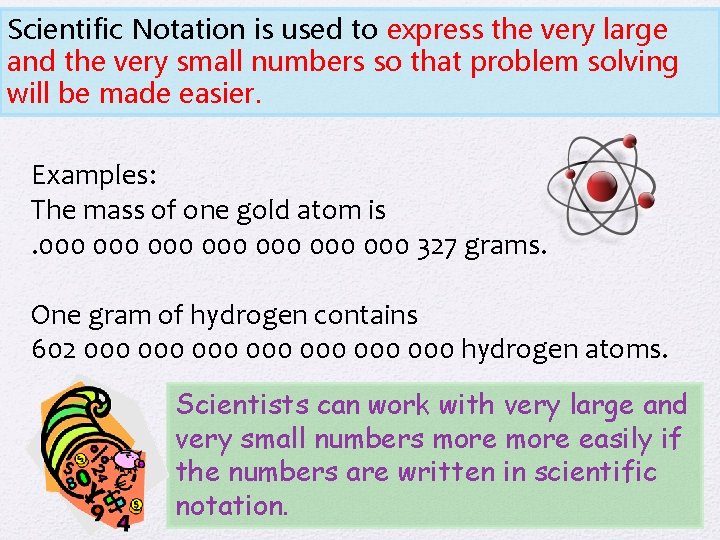 Scientific Notation is used to express the very large and the very small numbers so that problem solving will be made easier.

Examples:
The mass of one gold atom is .000 000 000 000 000 000 000 327 grams.

One gram of hydrogen contains 602 000 000 000 000 000 000 000 hydrogen atoms.

Scientists can work with very large and very small numbers more more easily if the numbers are written in scientific notation.